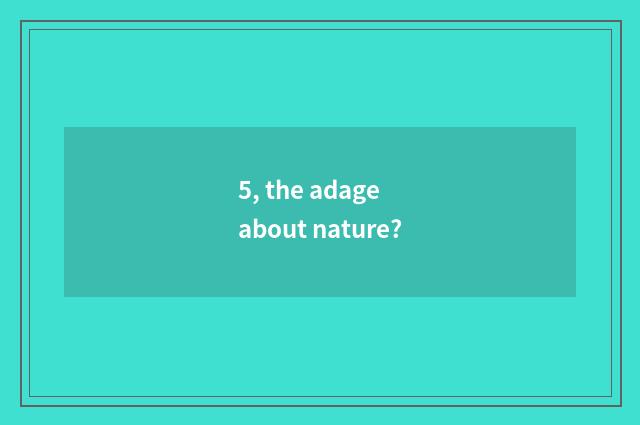 5, the adage about nature?